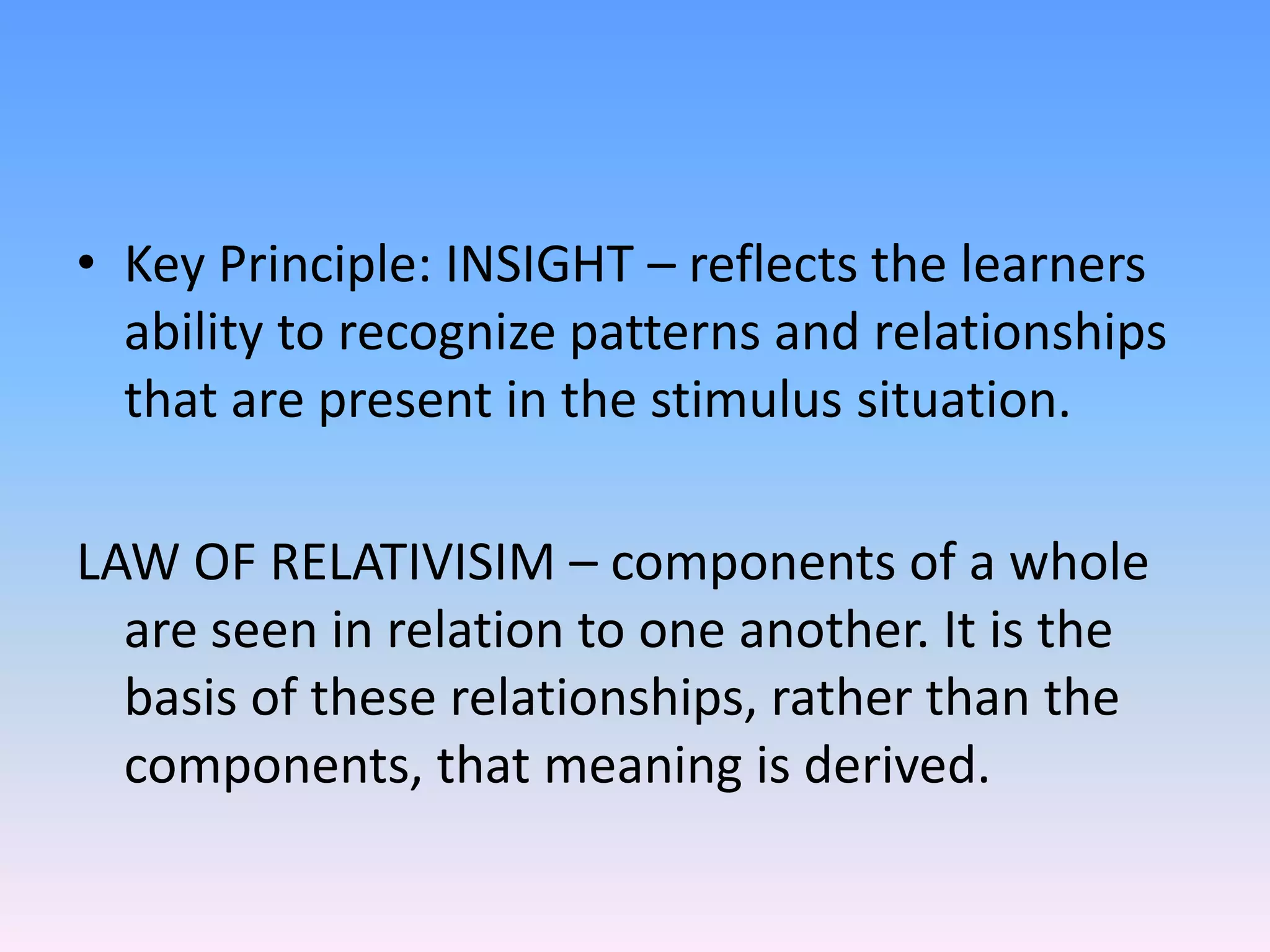 • Key Principle: INSIGHT – reflects the learners ability to recognize patterns and relationships that are present in the stimulus situation.

LAW OF RELATIVISIM – components of a whole are seen in relation to one another. It is the basis of these relationships, rather than the components, that meaning is derived.